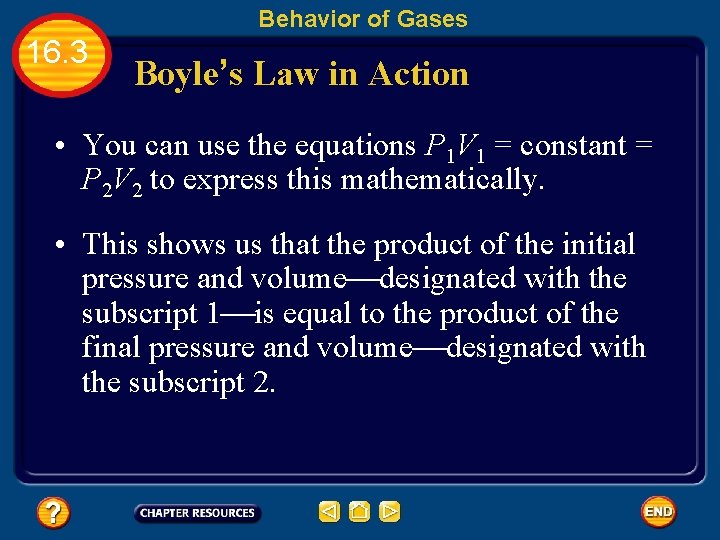 Behavior of Gases

16.3

Boyle's Law in Action

• You can use the equations $P_1V_1$ = constant = $P_2V_2$ to express this mathematically.

• This shows us that the product of the initial pressure and volume—designated with the subscript 1—is equal to the product of the final pressure and volume—designated with the subscript 2.

?

CHAPTER RESOURCES

END